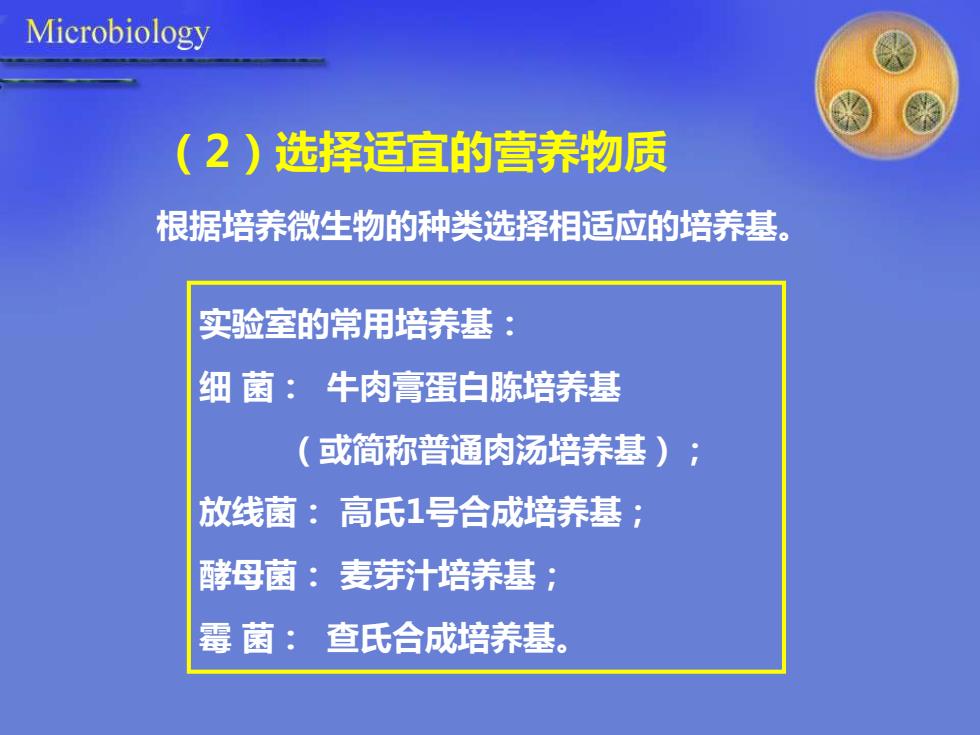 Microbiology

（2）选择适宜的营养物质

根据培养微生物的种类选择相适应的培养基。

实验室的常用培养基：
细 菌： 牛肉膏蛋白胨培养基
（或简称普通肉汤培养基）；
放线菌： 高氏1号合成培养基；
酵母菌： 麦芽汁培养基；
霉 菌： 查氏合成培养基。